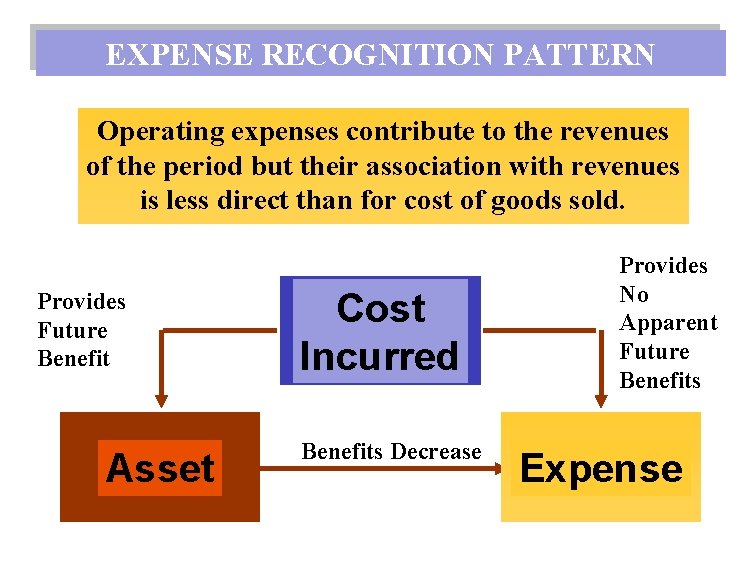 EXPENSE RECOGNITION PATTERN

Operating expenses contribute to the revenues of the period but their association with revenues is less direct than for cost of goods sold.

Provides Future Benefit

Cost Incurred

Provides No Apparent Future Benefits

Asset

Benefits Decrease

Expense